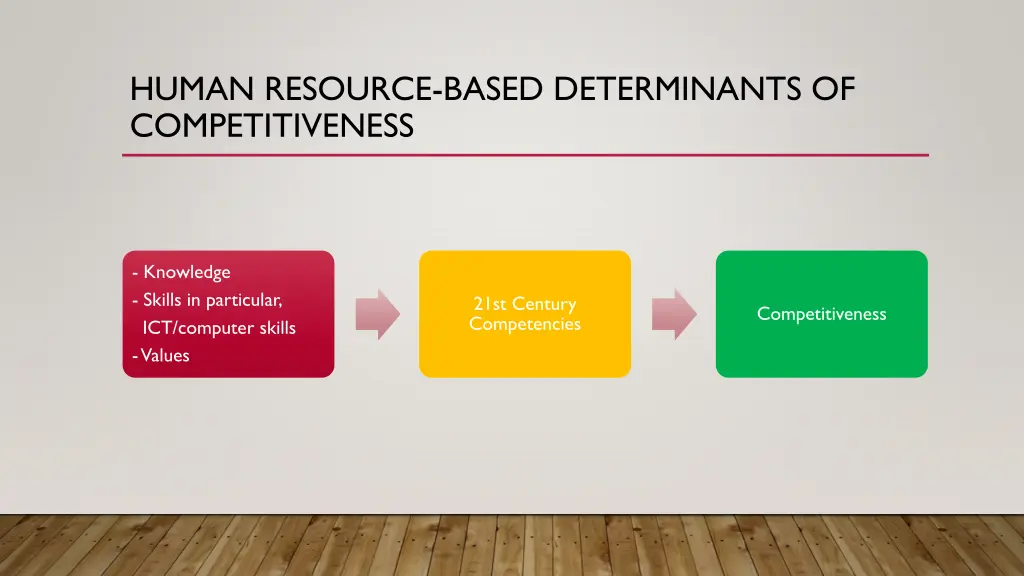 HUMAN RESOURCE-BASED DETERMINANTS OF COMPETITIVENESS

- Knowledge
- Skills in particular, ICT/computer skills
- Values

21st Century Competencies

Competitiveness